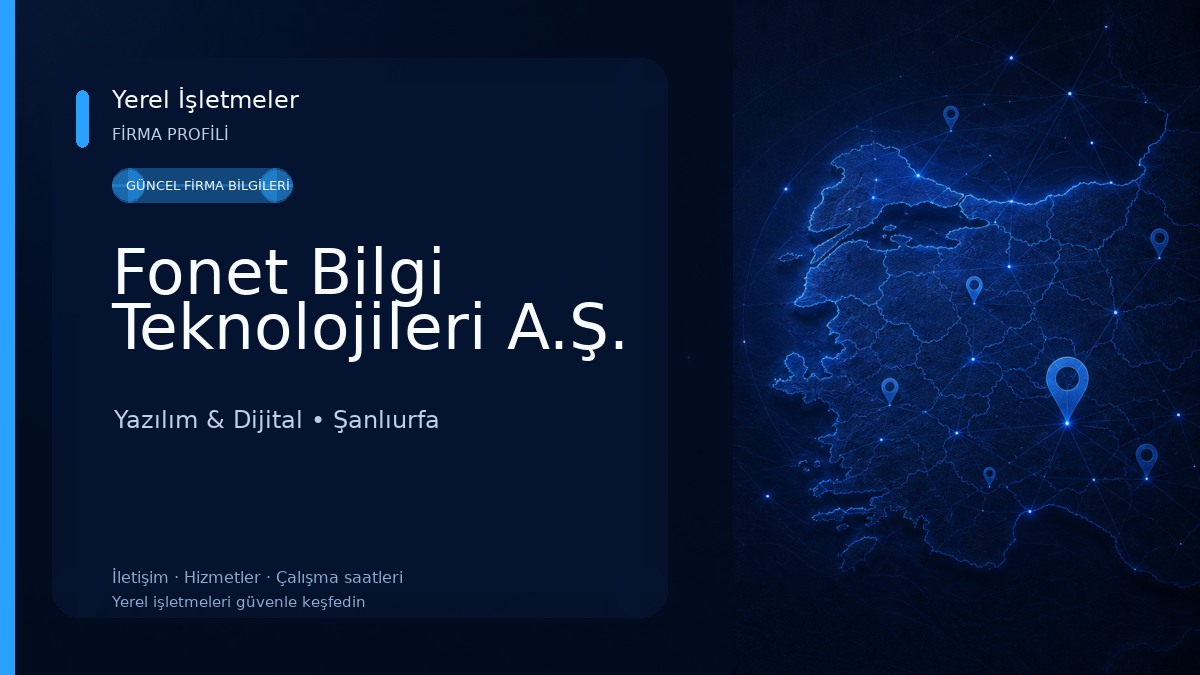 Yerel İşletmeler
FİRMA PROFİLİ

GÜNCEL FİRMA BİLGİLERİ

Fonet Bilgi Teknolojileri A.Ş.

Yazılım & Dijital • Şanlıurfa

İletişim · Hizmetler · Çalışma saatleri
Yerel işletmeleri güvenle keşfedin